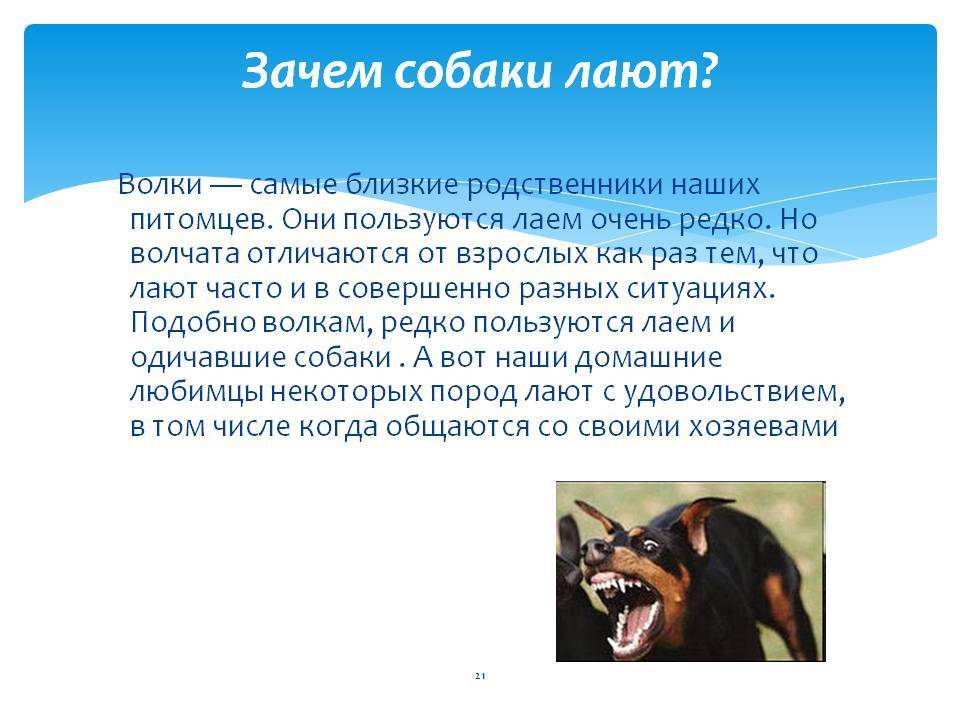 Зачем собаки лают?

Волки — самые близкие родственники наших питомцев. Они пользуются лаем очень редко. Но волчата отличаются от взрослых как раз тем, что лают часто и в совершенно разных ситуациях. Подобно волкам, редко пользуются лаем и одичавшие собаки . А вот наши домашние любимцы некоторых пород лают с удовольствием, в том числе когда общаются со своими хозяевами

21